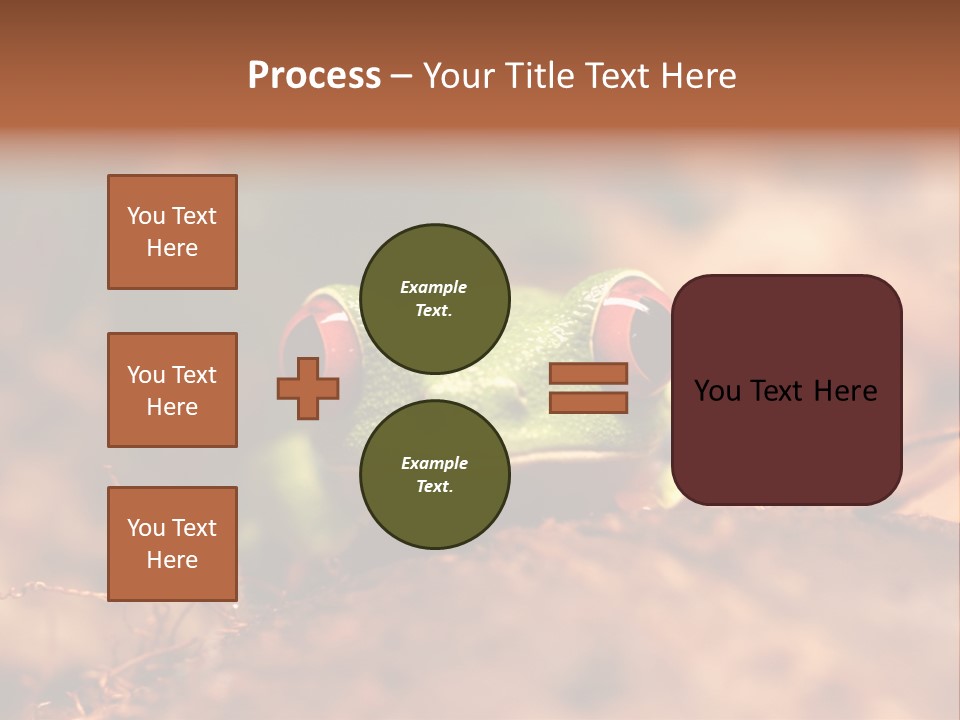 Process – Your Title Text Here

You Text Here

You Text Here

You Text Here

Example Text.

Example Text.

You Text Here